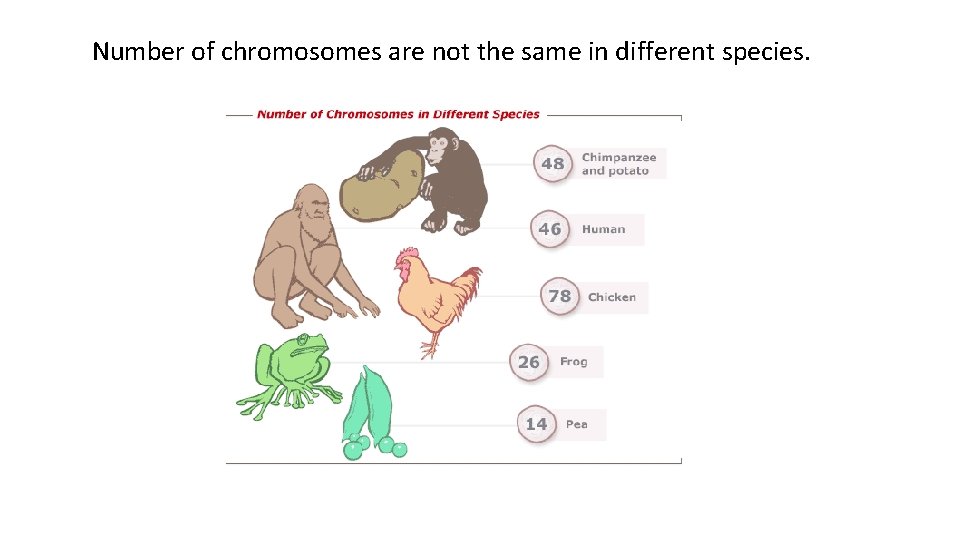 Number of chromosomes are not the same in different species.

Number of Chromosomes in Different Species

48 Chimpanzee and potato

46 Human

78 Chicken

26 Frog

14 Pea